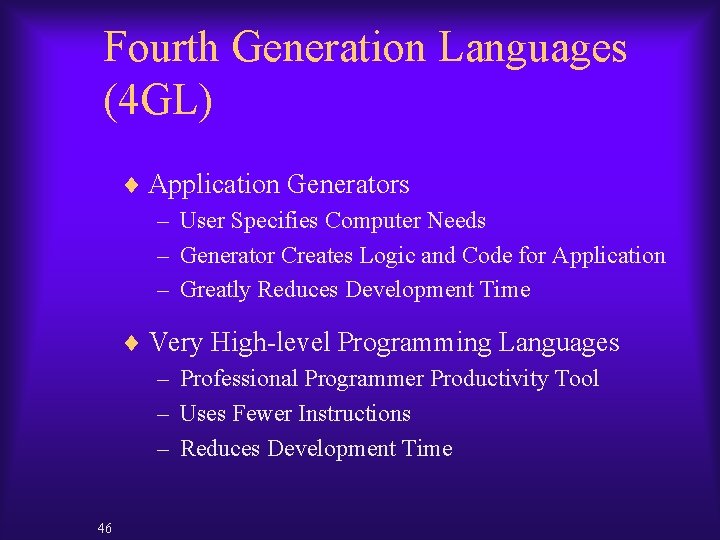 Fourth Generation Languages (4GL)

♦ Application Generators
– User Specifies Computer Needs
– Generator Creates Logic and Code for Application
– Greatly Reduces Development Time

♦ Very High-level Programming Languages
– Professional Programmer Productivity Tool
– Uses Fewer Instructions
– Reduces Development Time

46